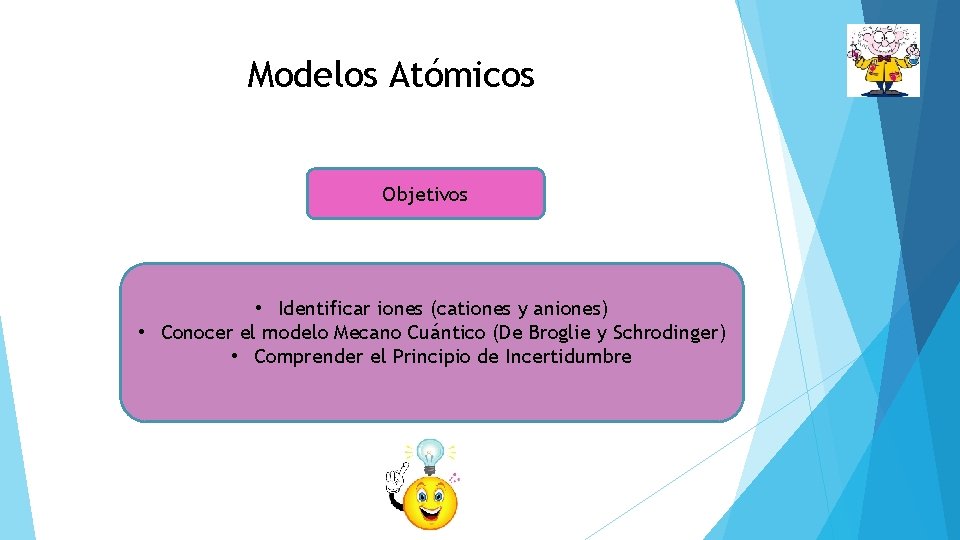 Modelos Atómicos

Objetivos

• Identificar iones (cationes y aniones)
• Conocer el modelo Mecano Cuántico (De Broglie y Schrodinger)
• Comprender el Principio de Incertidumbre